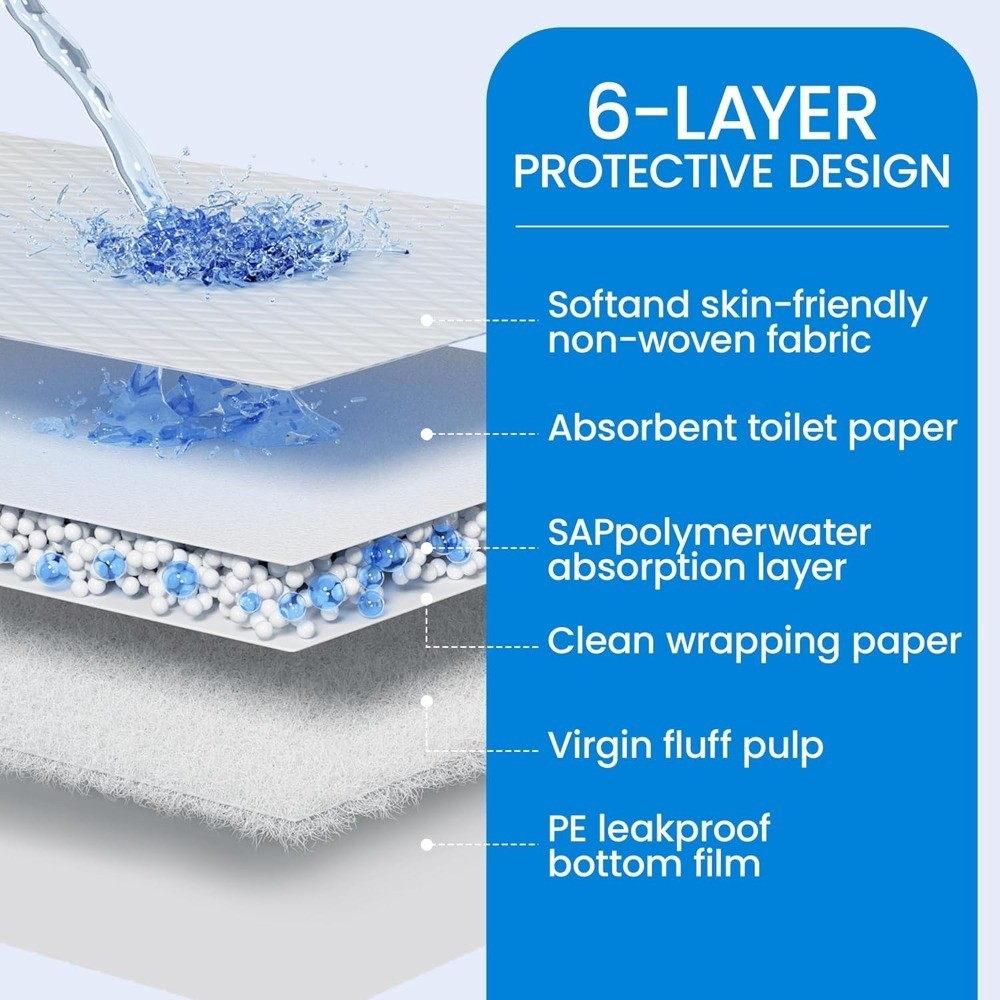 6-LAYER
PROTECTIVE DESIGN

Softand skin-friendly non-woven fabric

Absorbent toilet paper

SAPpolymerwater absorption layer

Clean wrapping paper

Virgin fluff pulp

PE leakproof bottom film